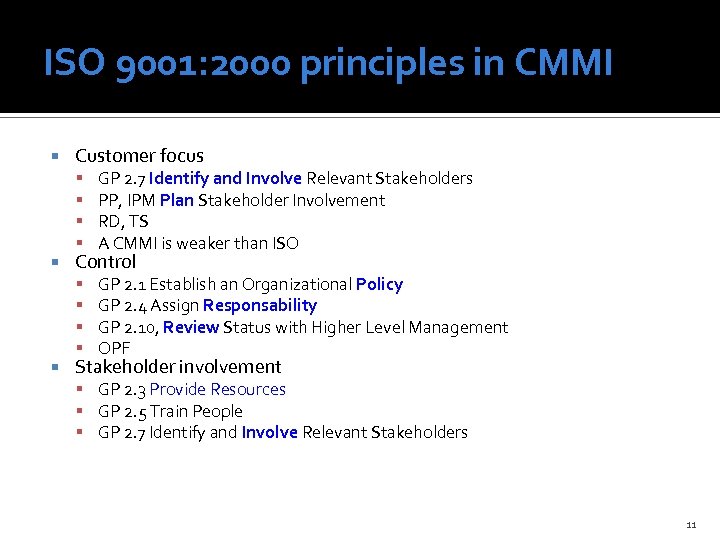 ISO 9001:2000 principles in CMMI

- Customer focus
  - GP 2.7 Identify and Involve Relevant Stakeholders
  - PP, IPM Plan Stakeholder Involvement
  - RD, TS
  - A CMMI is weaker than ISO
- Control
  - GP 2.1 Establish an Organizational Policy
  - GP 2.4 Assign Responsability
  - GP 2.10, Review Status with Higher Level Management
  - OPF
- Stakeholder involvement
  - GP 2.3 Provide Resources
  - GP 2.5 Train People
  - GP 2.7 Identify and Involve Relevant Stakeholders

11